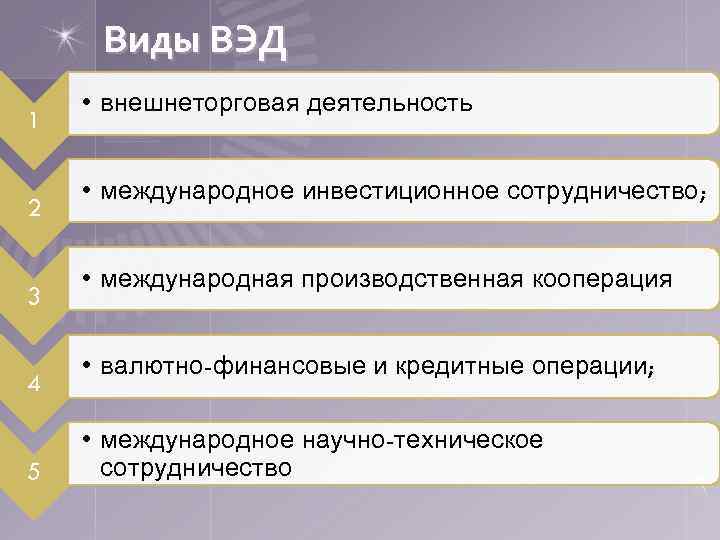 Виды ВЭД

1

• внешнеторговая деятельность

2

• международное инвестиционное сотрудничество;

3

• международная производственная кооперация

4

• валютно-финансовые и кредитные операции;

5

• международное научно-техническое сотрудничество